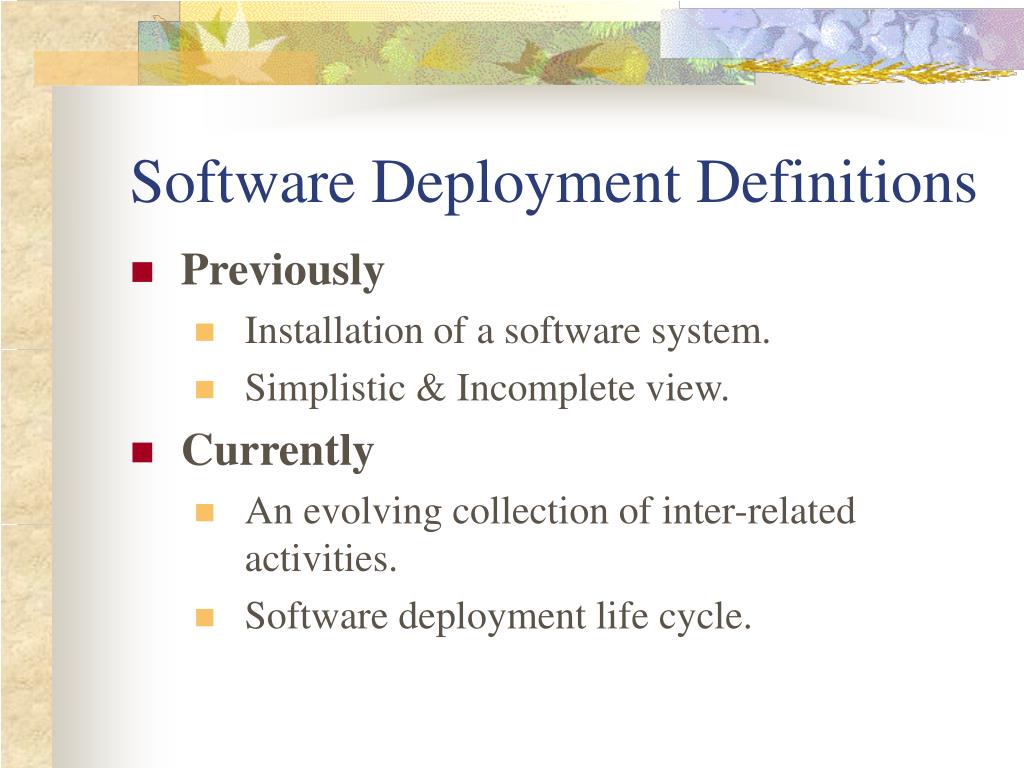 Software Deployment Definitions

Previously

Installation of a software system.

Simplistic & Incomplete view.

Currently

An evolving collection of inter-related activities.

Software deployment life cycle.